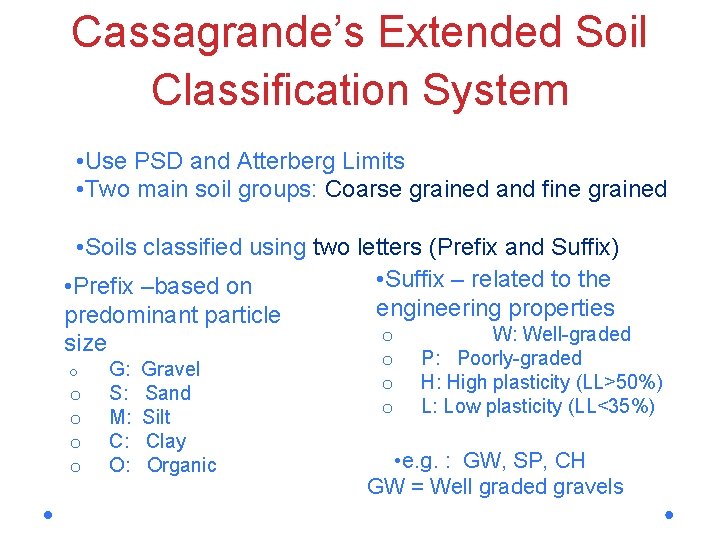 Cassagrande's Extended Soil Classification System

•Use PSD and Atterberg Limits
•Two main soil groups: Coarse grained and fine grained

•Soils classified using two letters (Prefix and Suffix)

•Prefix –based on predominant particle size
o G: Gravel
o S: Sand
o M: Silt
o C: Clay
o O: Organic

•Suffix – related to the engineering properties
o W: Well-graded
o P: Poorly-graded
o H: High plasticity (LL>50%)
o L: Low plasticity (LL<35%)

•e.g. : GW, SP, CH
GW = Well graded gravels